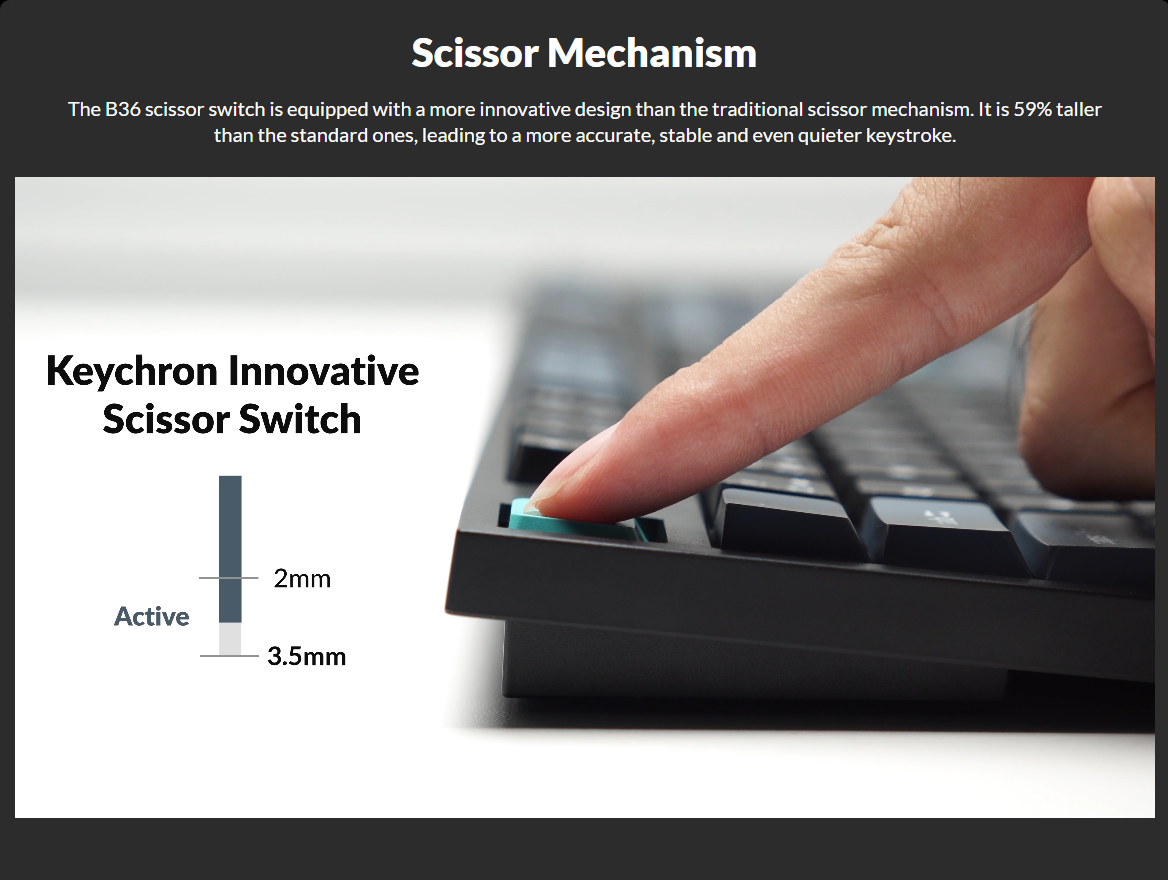 Scissor Mechanism

The B36 scissor switch is equipped with a more innovative design than the traditional scissor mechanism. It is 59% taller than the standard ones, leading to a more accurate, stable and even quieter keystroke.

Keychron Innovative Scissor Switch

2mm

Active

3.5mm